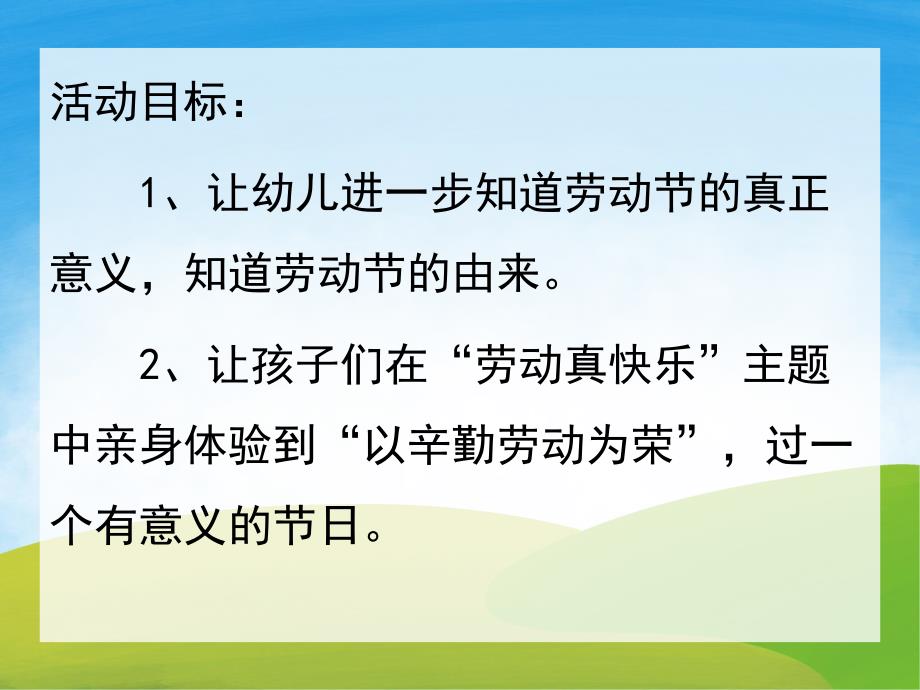 活动目标：

1、让幼儿进一步知道劳动节的真正意义，知道劳动节的由来。

2、让孩子们在“劳动真快乐”主题中亲身体验到“以辛勤劳动为荣”，过一个有意义的节日。